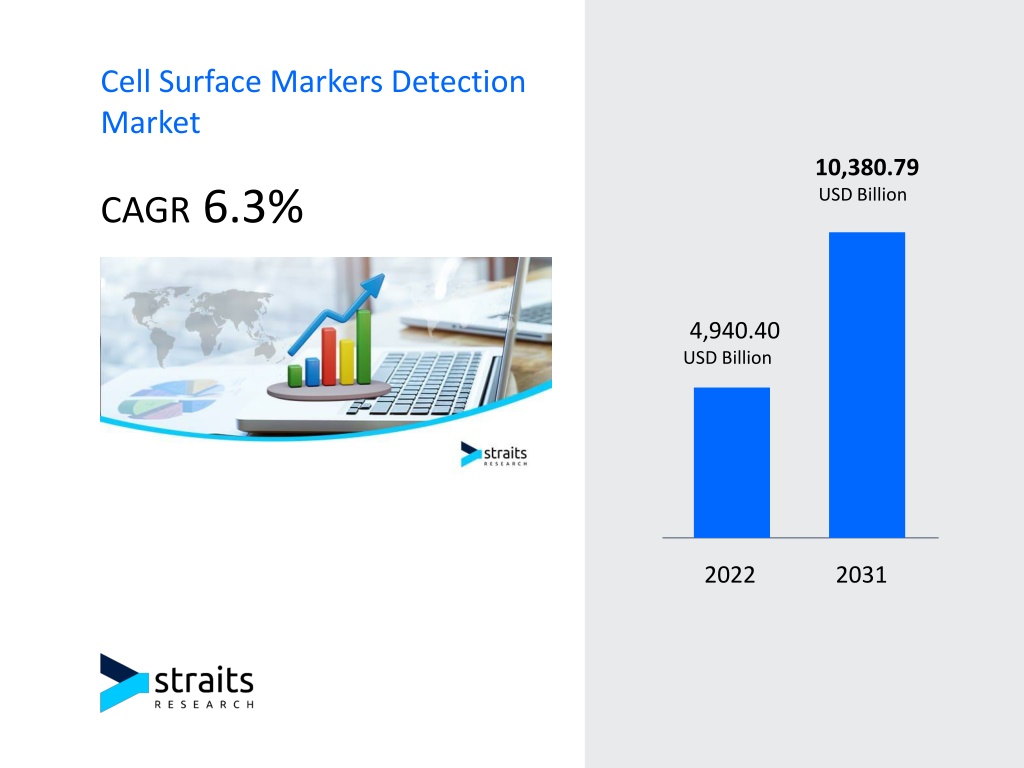 Cell Surface Markers Detection Market

CAGR 6.3%

straits RESEARCH

10,380.79
USD Billion

4,940.40
USD Billion

2022

2031

straits
RESEARCH